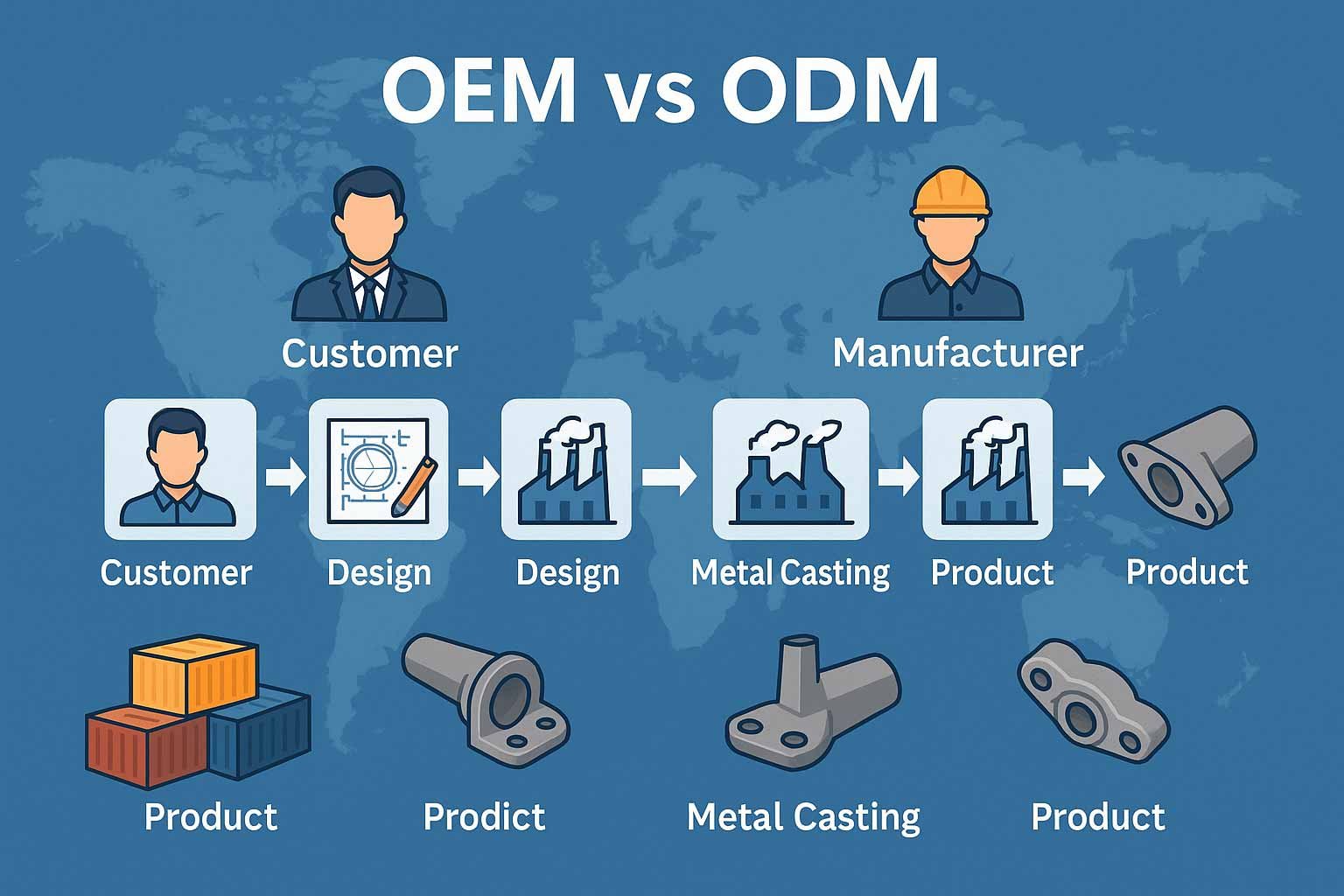 OEM vs ODM

Customer

Manufacturer

Customer

Design

Design

Metal Casting

Product

Product

Product

Prodict

Metal Casting

Product